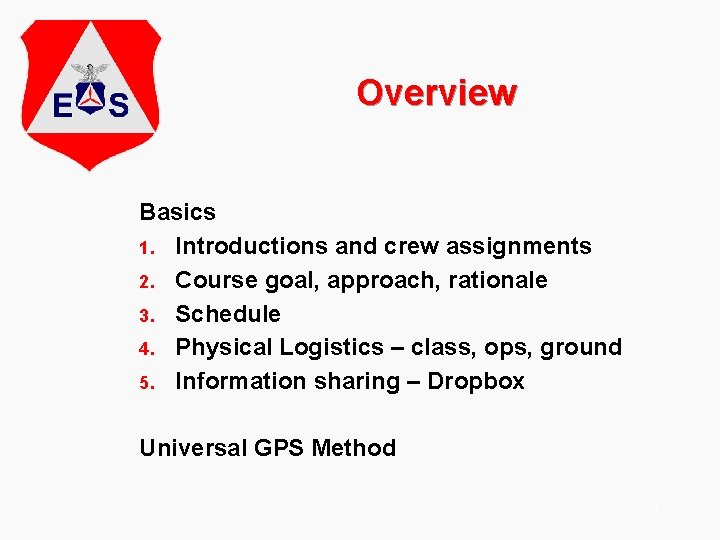 E S

Overview

Basics
1. Introductions and crew assignments
2. Course goal, approach, rationale
3. Schedule
4. Physical Logistics – class, ops, ground
5. Information sharing – Dropbox

Universal GPS Method